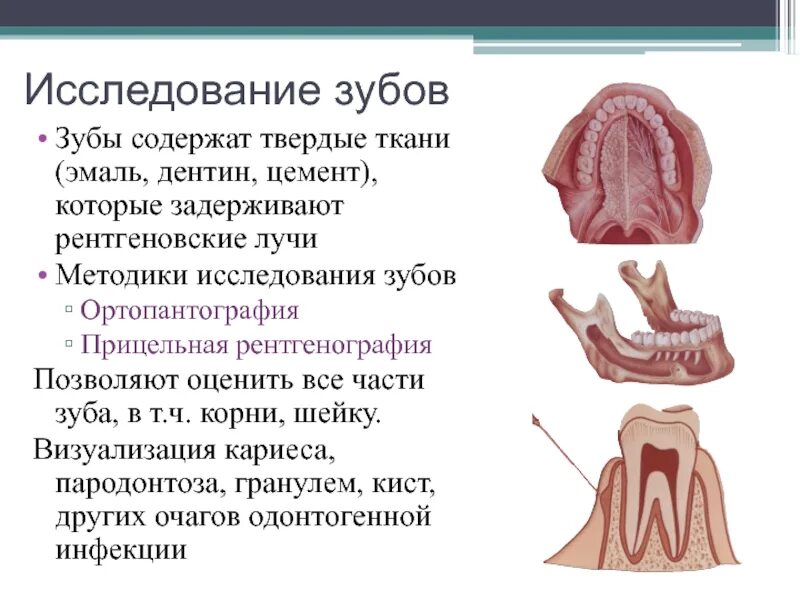 Исследование зубов

• Зубы содержат твердые ткани (эмаль, дентин, цемент), которые задерживают рентгеновские лучи

• Методики исследования зубов

▫ Ортопантография

▫ Прицельная рентгенография

Позволяют оценить все части зуба, в т.ч. корни, шейку.

Визуализация кариеса, пародонтоза, гранулем, кист, других очагов одонтогенной инфекции